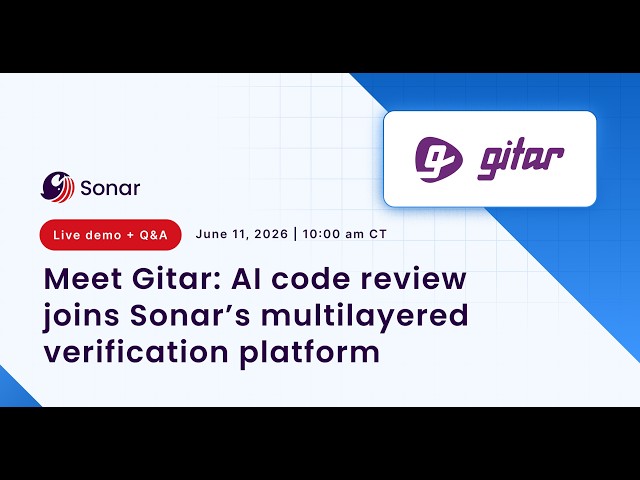 gitar

Sonar

Live demo + Q&A

June 11, 2026 | 10:00 am CT

Meet Gitar: AI code review joins Sonar's multilayered verification platform